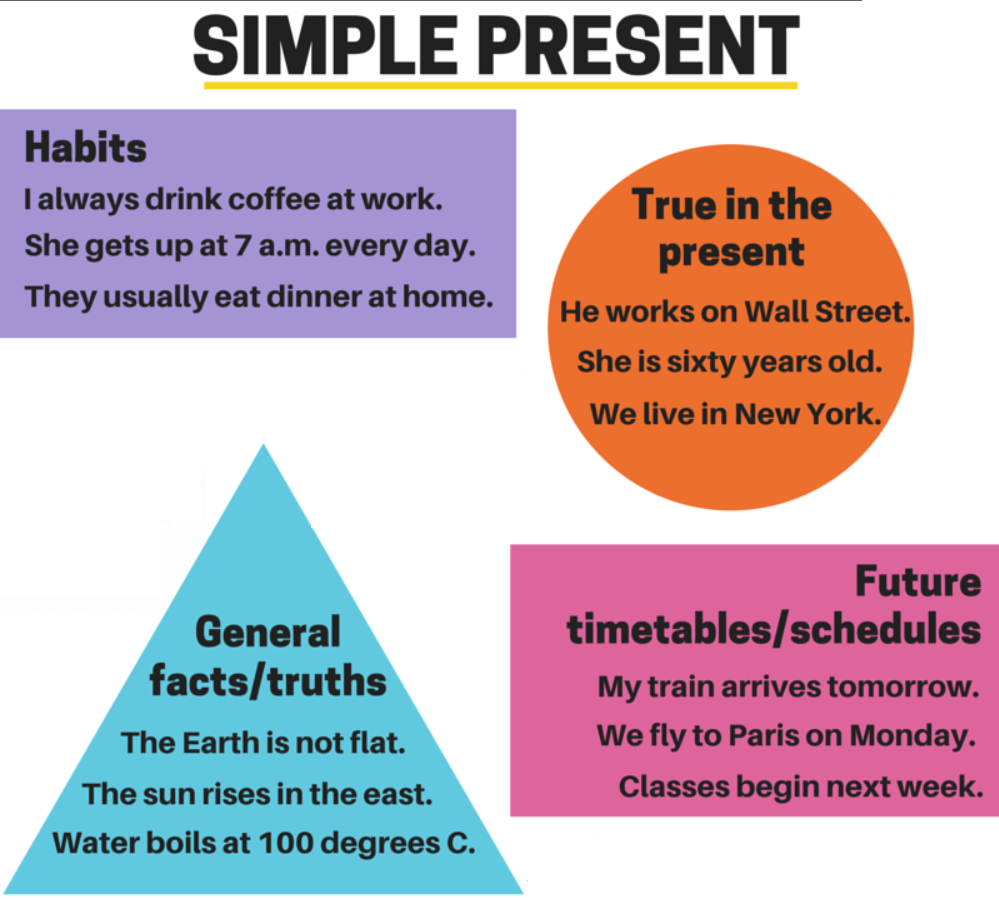 SIMPLE PRESENT

Habits
I always drink coffee at work.
She gets up at 7 a.m. every day.
They usually eat dinner at home.

True in the present
He works on Wall Street.
She is sixty years old.
We live in New York.

General facts/truths
The Earth is not flat.
The sun rises in the east.
Water boils at 100 degrees C.

Future timetables/schedules
My train arrives tomorrow.
We fly to Paris on Monday.
Classes begin next week.